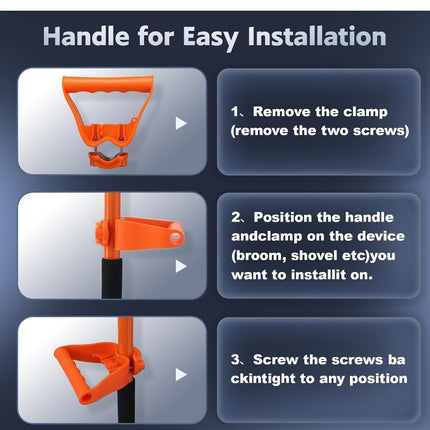 Handle for Easy Installation

1、Remove the clamp (remove the two screws)

2、Position the handle andclamp on the device (broom, shovel etc)you want to installit on.

3、Screw the screws ba ckintight to any position